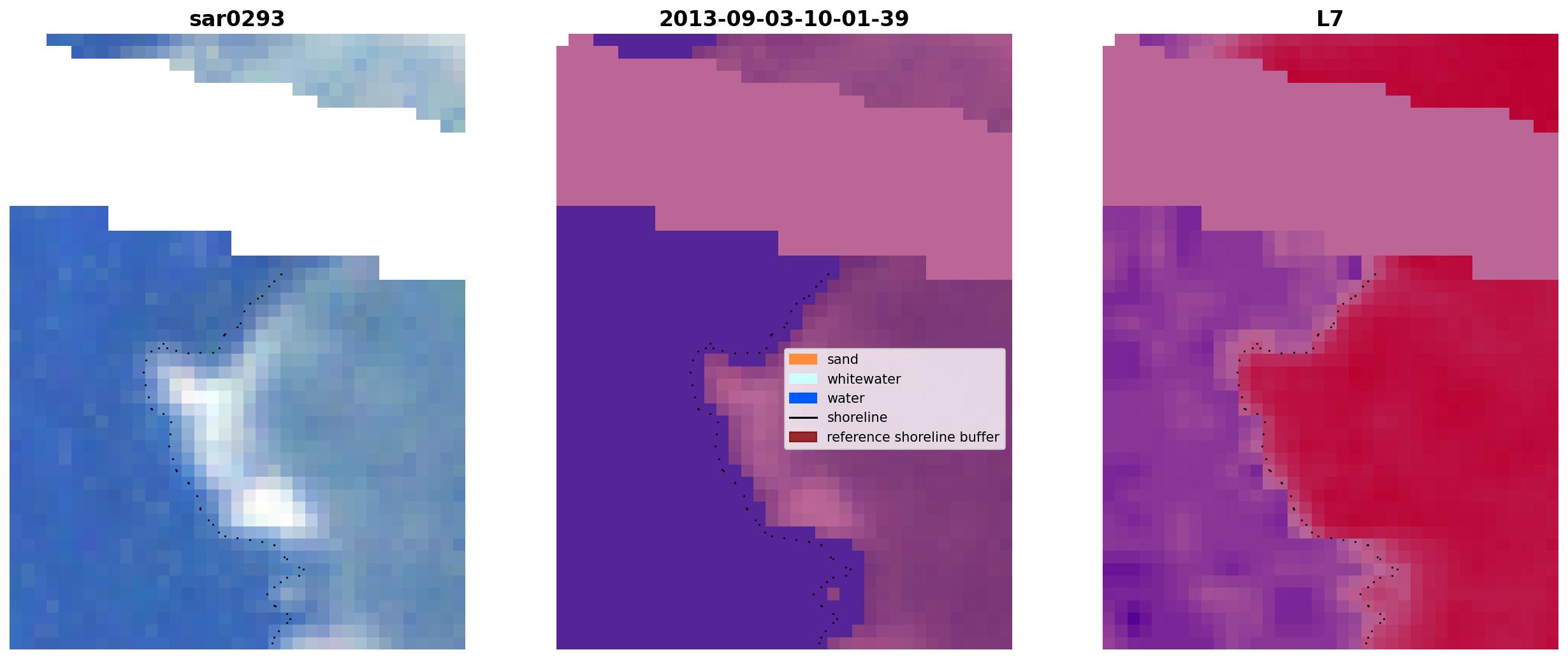 sar0293

2013-09-03-10-01-39

sand
whitewater
water
shoreline
reference shoreline buffer

L7